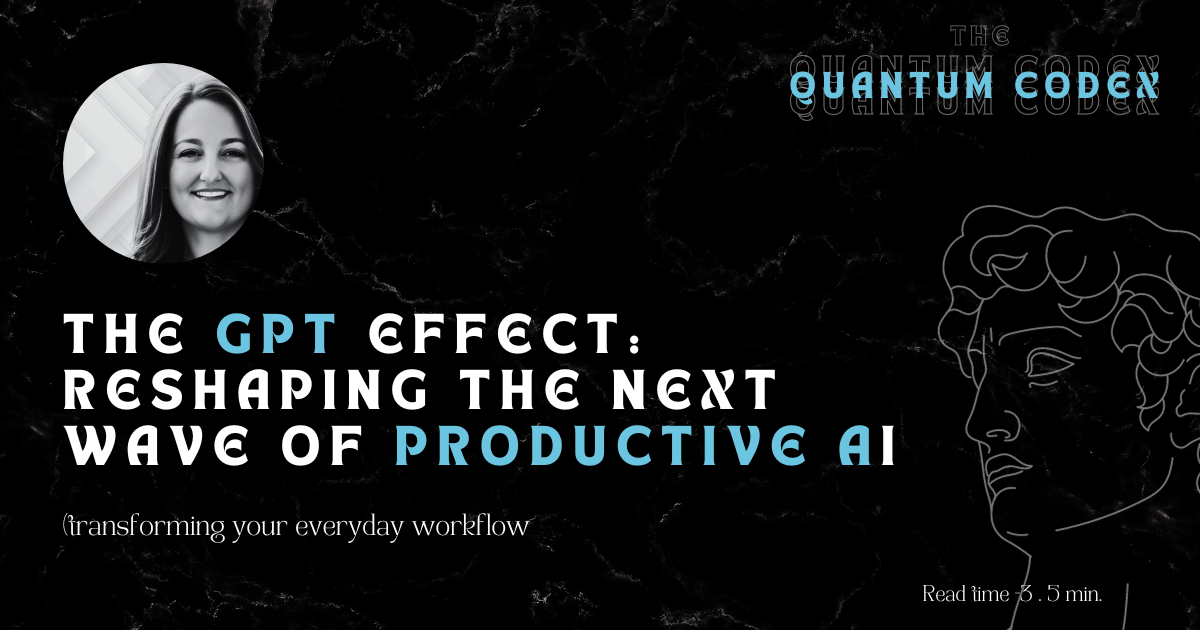 THE
QUANTUM CODEX

THE GPT EFFECT: RESHAPING THE NEXT WAVE OF PRODUCTIVE AI

(transforming your everyday workflow

Read time 3 . 5 min.